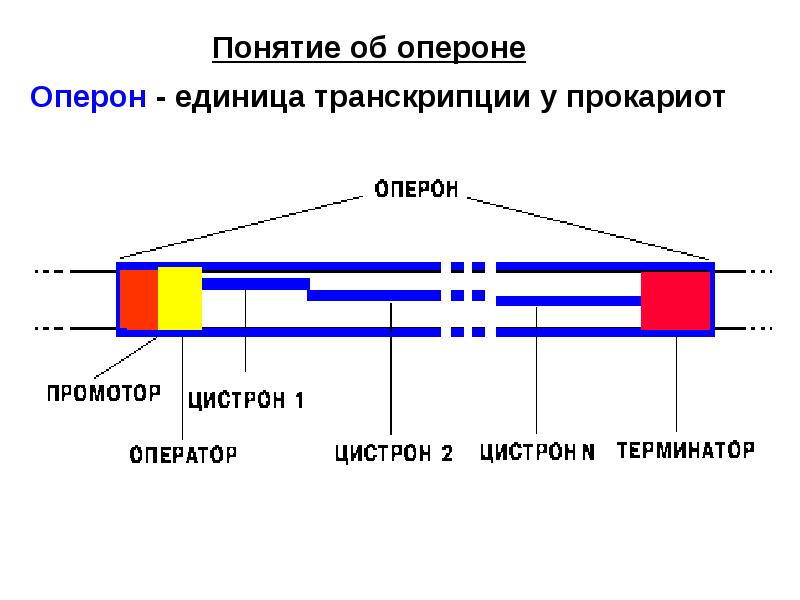 Понятие об опероне

Оперон - единица транскрипции у прокариот

ОПЕРОН

ПРОМОТОР

ЦИСТРОН 1

ОПЕРАТОР

ЦИСТРОН 2

ЦИСТРОН N

ТЕРМИНАТОР